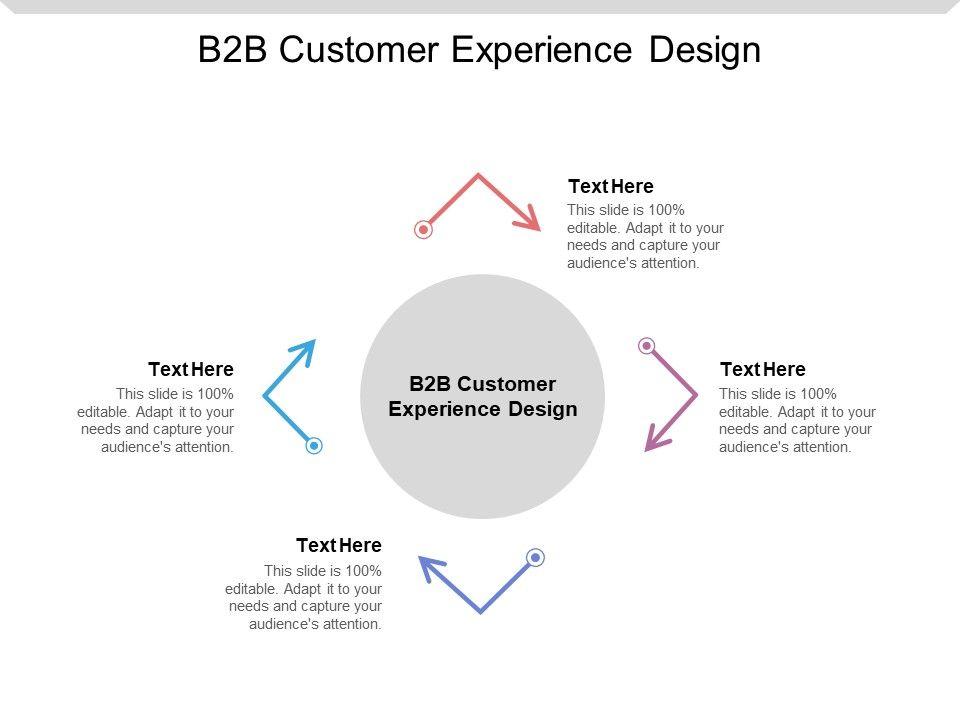 B2B Customer Experience Design

Text Here
This slide is 100% editable. Adapt it to your needs and capture your audience's attention.

Text Here
This slide is 100% editable. Adapt it to your needs and capture your audience's attention.

B2B Customer Experience Design

Text Here
This slide is 100% editable. Adapt it to your needs and capture your audience's attention.

Text Here
This slide is 100% editable. Adapt it to your needs and capture your audience's attention.